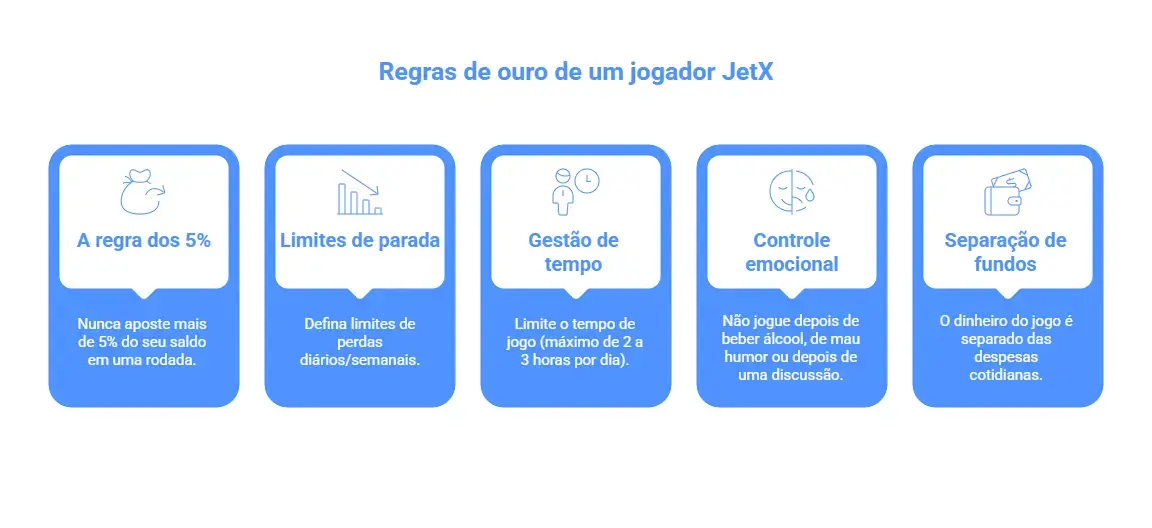 Regras de ouro de um jogador JetX

A regra dos 5%

Nunca aposte mais de 5% do seu saldo em uma rodada.

Limites de parada

Defina limites de perdas diários/semanais.

Gestão de tempo

Limite o tempo de jogo (máximo de 2 a 3 horas por dia).

Controle emocional

Não jogue depois de beber álcool, de mau humor ou depois de uma discussão.

Separação de fundos

O dinheiro do jogo é separado das despesas cotidianas.